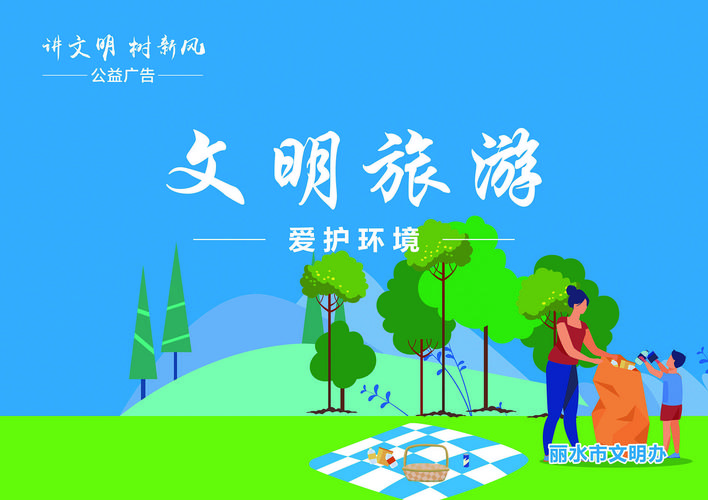 讲文明 树新风
公益广告

文明旅游

爱护环境

丽水市文明办